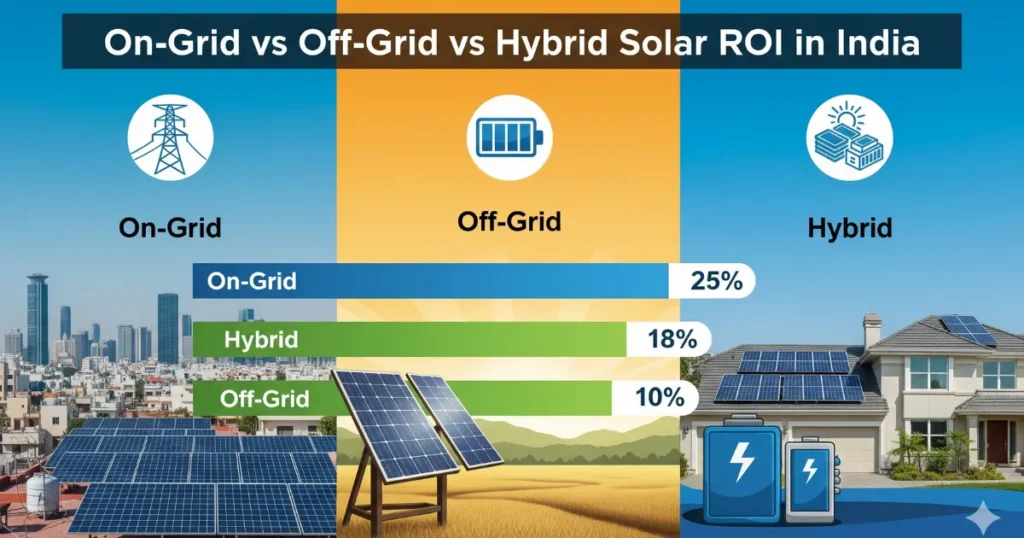 On-Grid vs Off-Grid vs Hybrid Solar ROI in India

On-Grid

Off-Grid

Hybrid

On-Grid 25%

Hybrid 18%

Off-Grid 10%